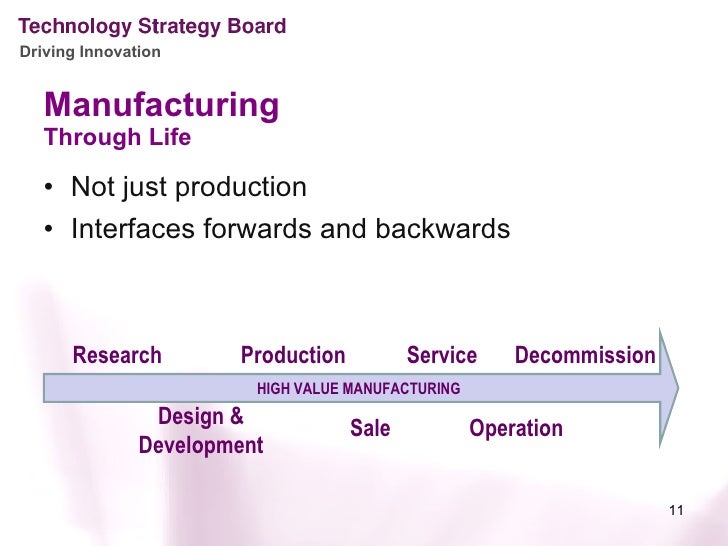 Technology Strategy Board
Driving Innovation

Manufacturing
Through Life

• Not just production
• Interfaces forwards and backwards

Research Production Service Decommission

HIGH VALUE MANUFACTURING

Design & Development Sale Operation

11